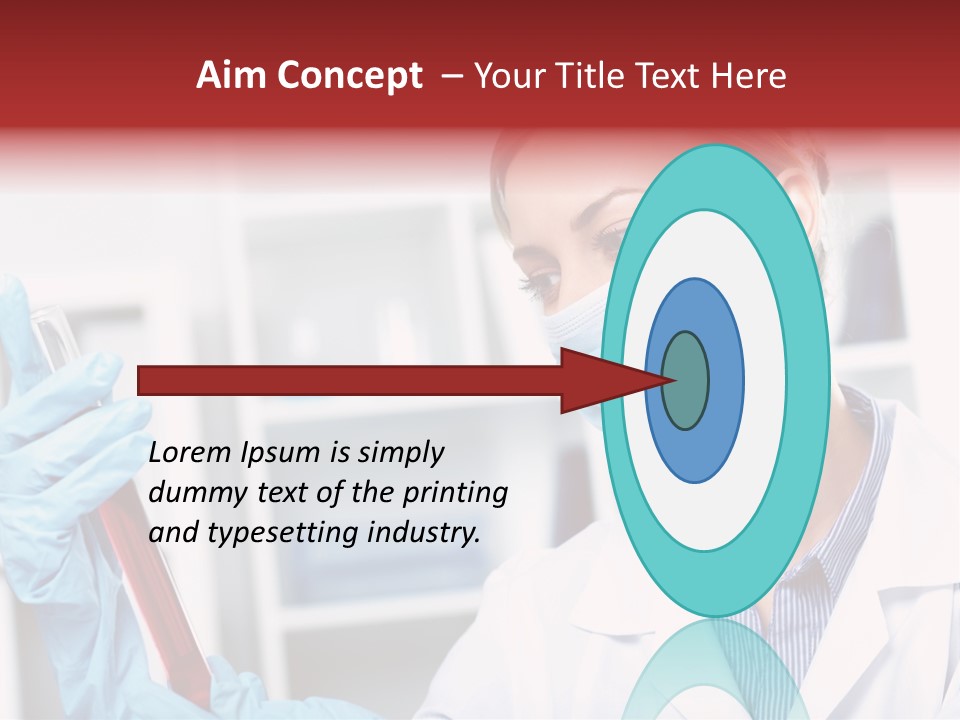 Aim Concept – Your Title Text Here

Lorem Ipsum is simply dummy text of the printing and typesetting industry.